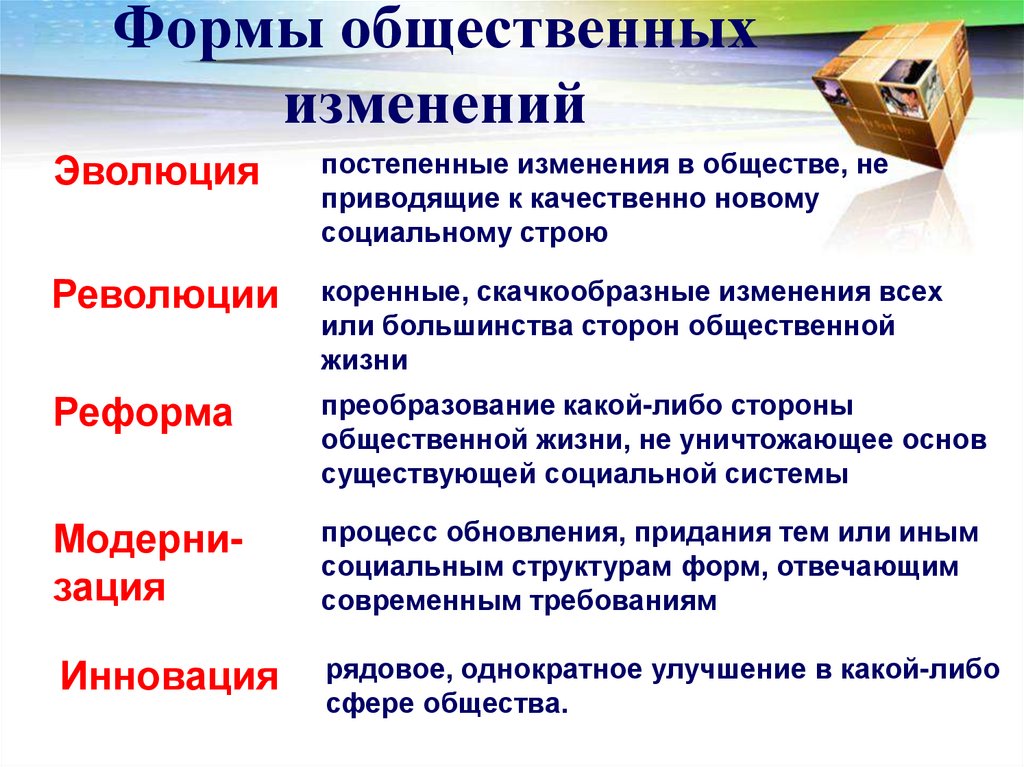 Формы общественных изменений

Эволюция постепенные изменения в обществе, не приводящие к качественно новому социальному строю

Революции коренные, скачкообразные изменения всех или большинства сторон общественной жизни

Реформа преобразование какой-либо стороны общественной жизни, не уничтожающее основ существующей социальной системы

Модернизация процесс обновления, придания тем или иным социальным структурам форм, отвечающим современным требованиям

Инновация рядовое, однократное улучшение в какой-либо сфере общества.